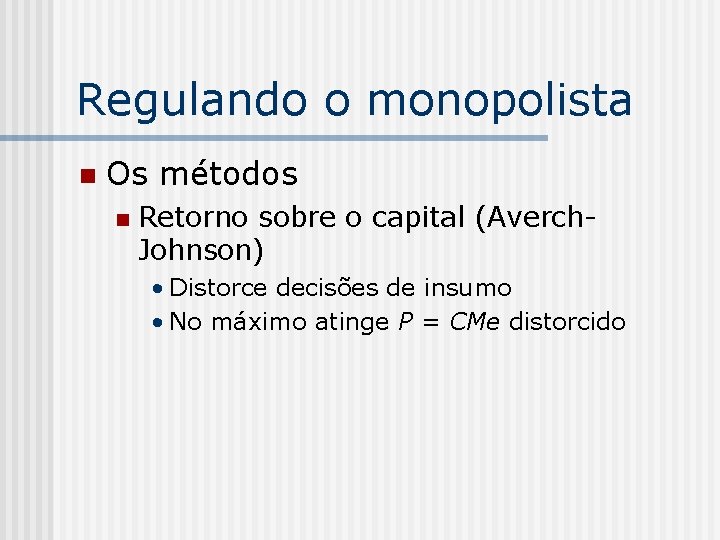 Regulando o monopolista

Os métodos

Retorno sobre o capital (Averch-Johnson)

• Distorce decisões de insumo
• No máximo atinge $P = CMe$ distorcido